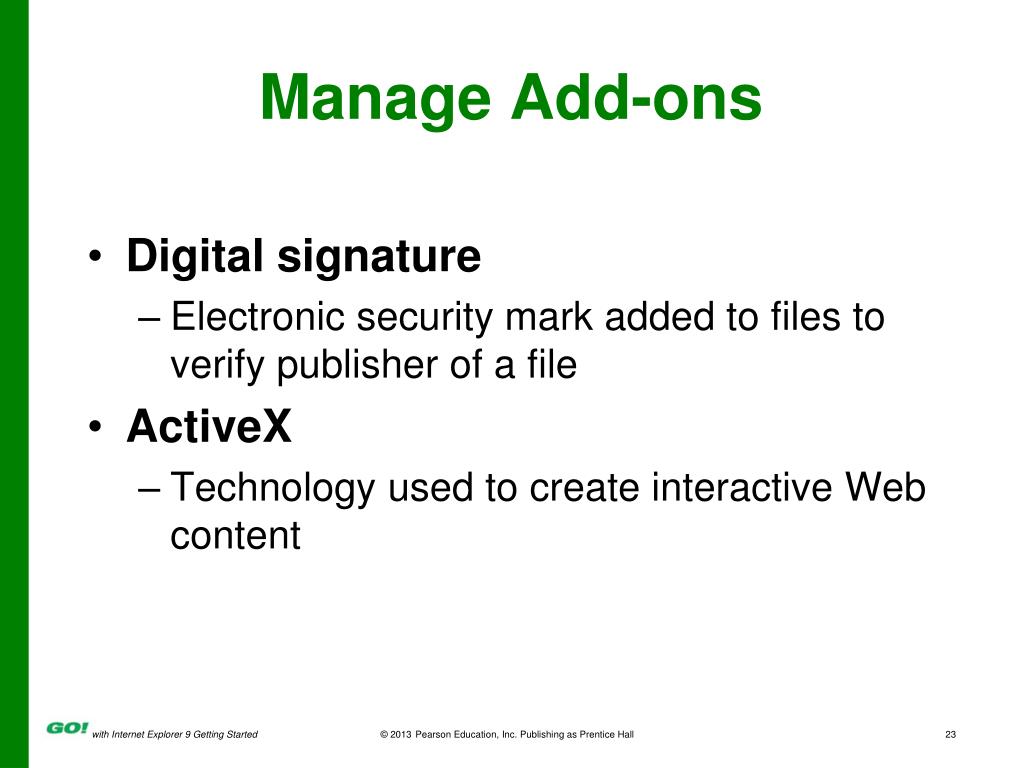 Manage Add-ons

• Digital signature
– Electronic security mark added to files to verify publisher of a file

• ActiveX
– Technology used to create interactive Web content

GO! with Internet Explorer 9 Getting Started © 2013 Pearson Education, Inc. Publishing as Prentice Hall 23